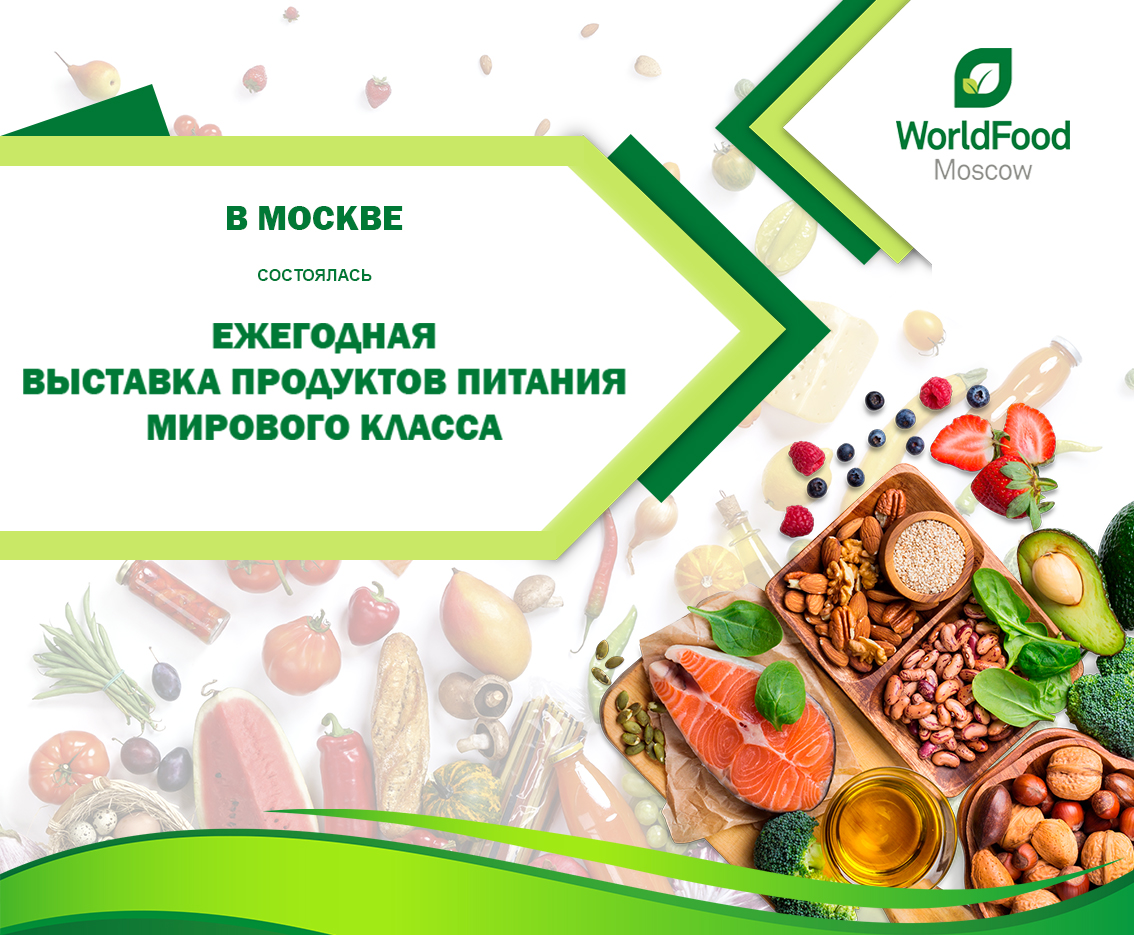 WorldFood
Moscow

В МОСКВЕ

СОСТОЯЛАСЬ

ЕЖЕГОДНАЯ
ВЫСТАВКА ПРОДУКТОВ ПИТАНИЯ
МИРОВОГО КЛАССА